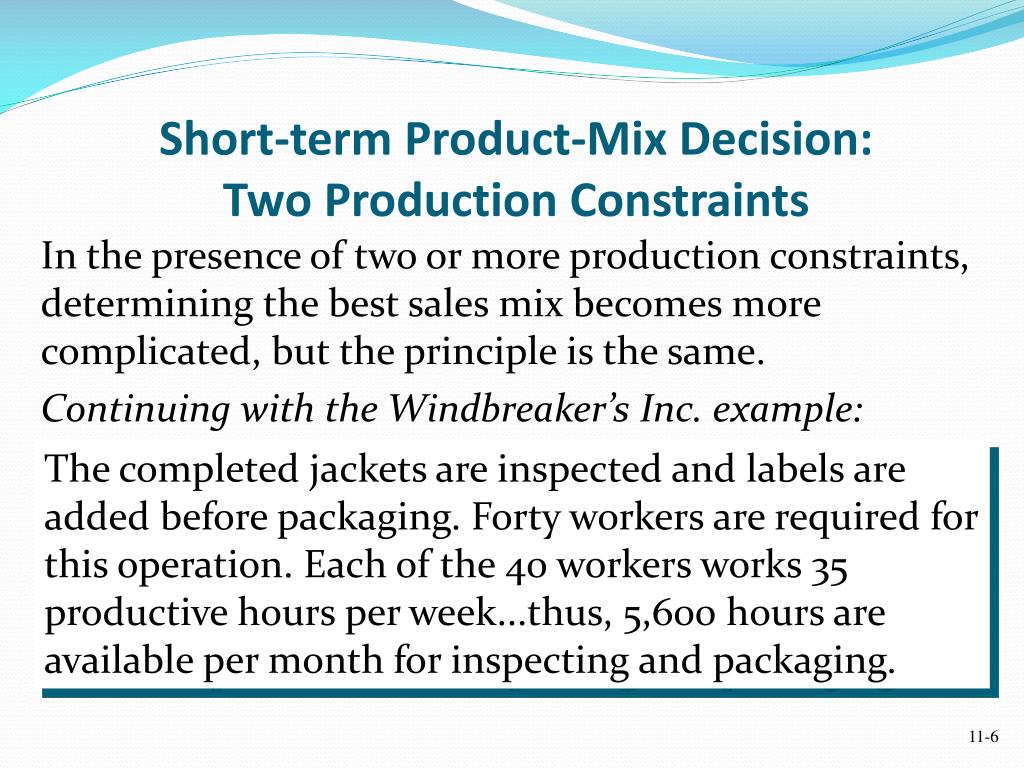 Short-term Product-Mix Decision:
Two Production Constraints

In the presence of two or more production constraints, determining the best sales mix becomes more complicated, but the principle is the same.

Continuing with the Windbreaker's Inc. example:

The completed jackets are inspected and labels are added before packaging. Forty workers are required for this operation. Each of the 40 workers works 35 productive hours per week...thus, 5,600 hours are available per month for inspecting and packaging.

11-6